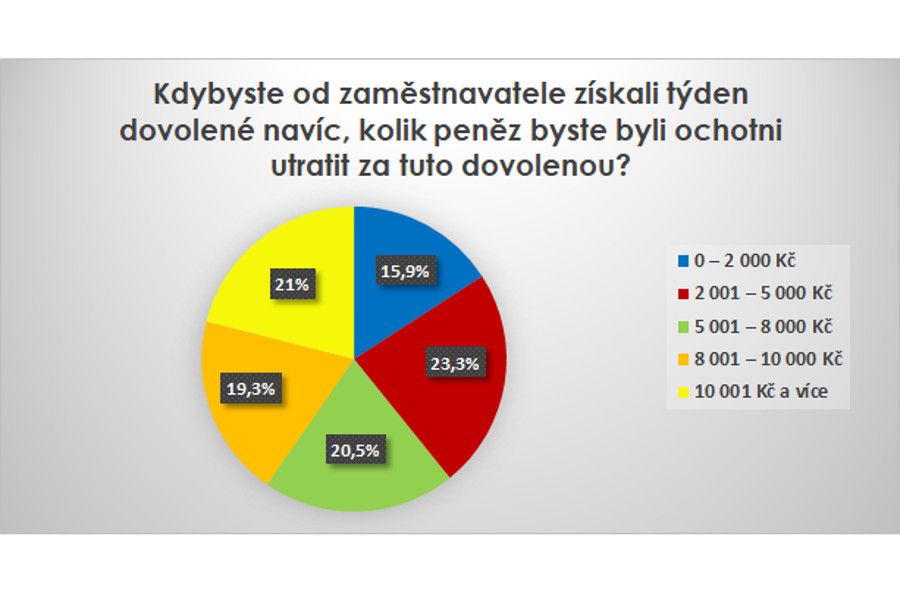 Kdybyste od zaměstnavatele získali týden dovolené navíc, kolik peněz byste byli ochotni utratit za tuto dovolenou?

15,9%
23,3%
20,5%
19,3%
21%

0 – 2 000 Kč
2 001 – 5 000 Kč
5 001 – 8 000 Kč
8 001 – 10 000 Kč
10 001 Kč a více